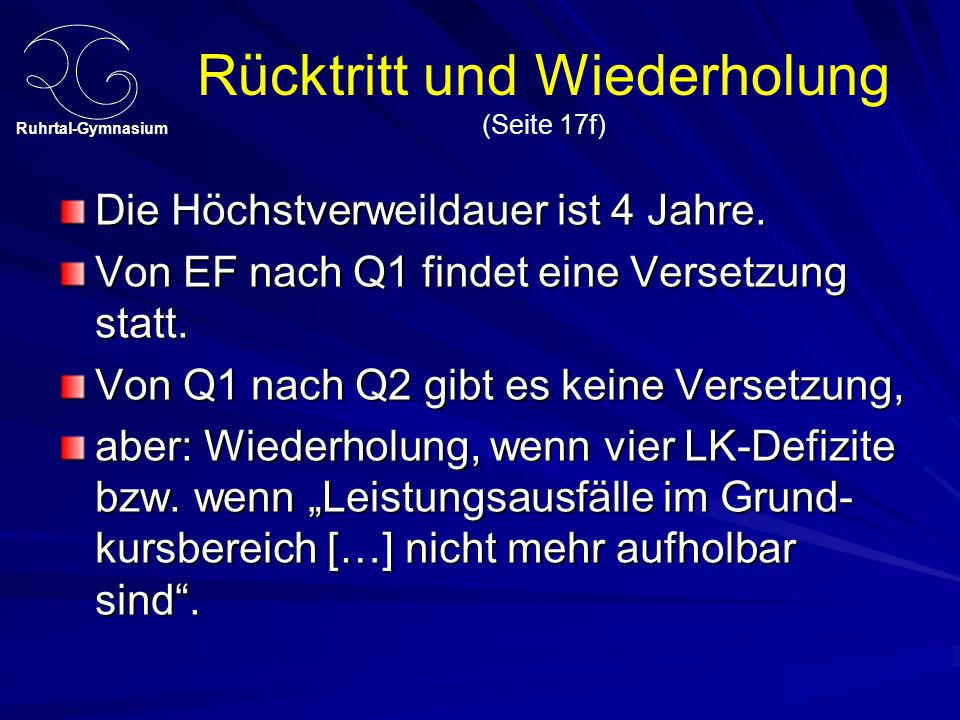 Ruhrtal-Gymnasium

Rücktritt und Wiederholung
(Seite 17f)

Die Höchstverweildauer ist 4 Jahre.

Von EF nach Q1 findet eine Versetzung statt.

Von Q1 nach Q2 gibt es keine Versetzung,

aber: Wiederholung, wenn vier LK-Defizite bzw. wenn „Leistungsausfälle im Grundkursbereich […] nicht mehr aufholbar sind“.